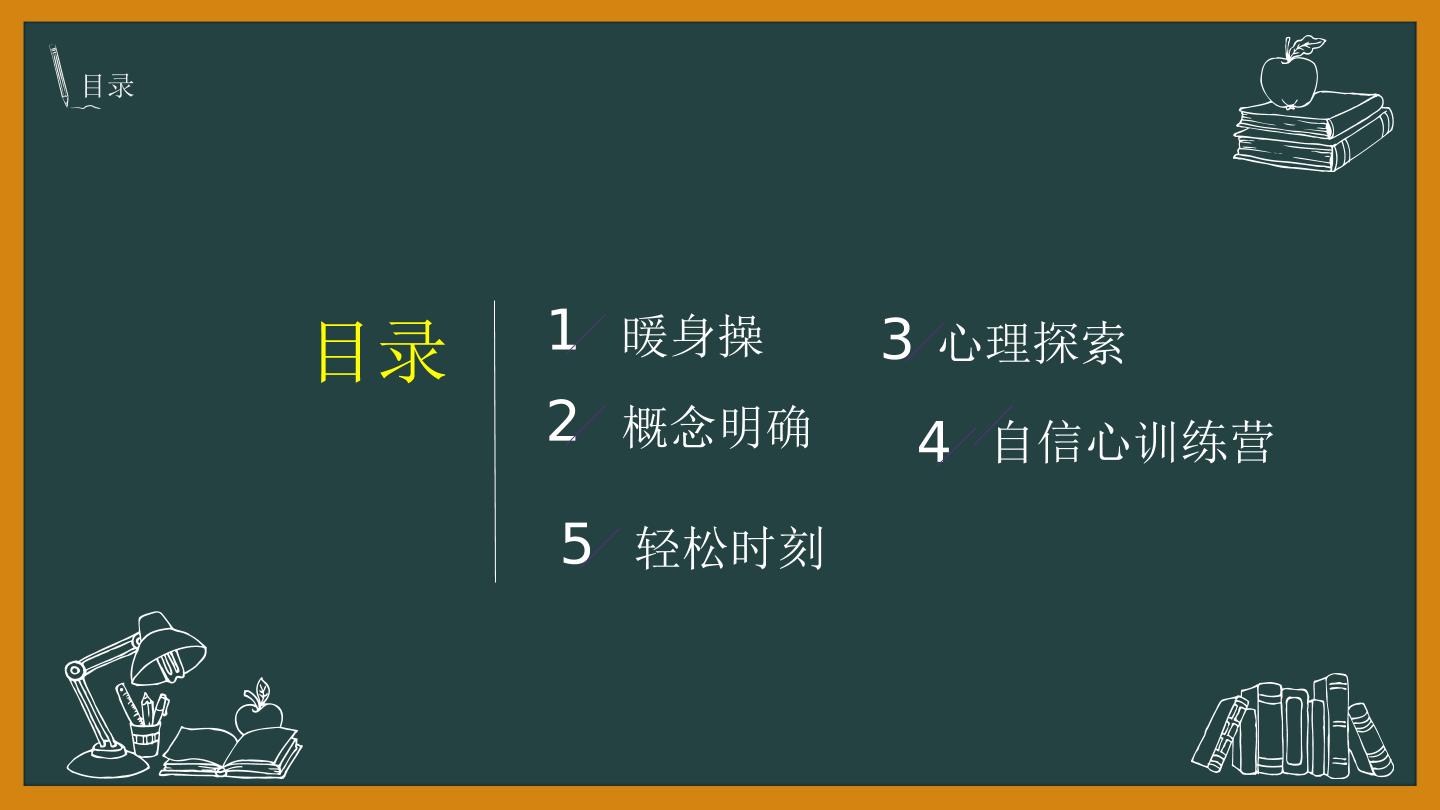 目录

目录

1 暖身操

2 概念明确

5 轻松时刻

3 心理探索

4 自信心训练营